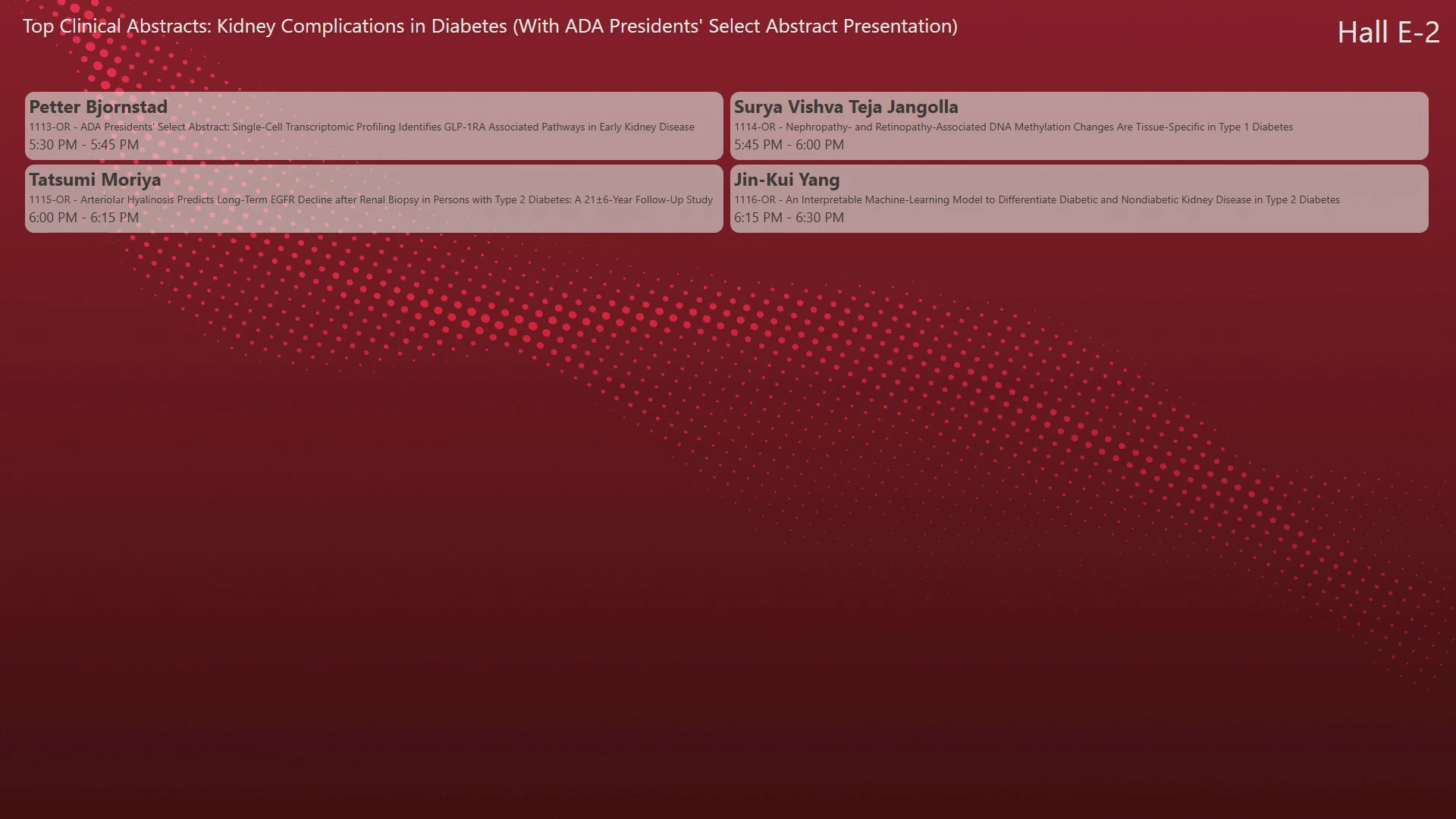 Top Clinical Abstracts: Kidney Complications in Diabetes (With ADA Presidents' Select Abstract Presentation)

Hall E-2

Petter Bjornstad
1113-OR - ADA Presidents' Select Abstract: Single-Cell Transcriptomic Profiling Identifies GLP-1RA Associated Pathways in Early Kidney Disease
5:30 PM - 5:45 PM

Surya Vishva Teja Jangolla
1114-OR - Nephropathy- and Retinopathy-Associated DNA Methylation Changes Are Tissue-Specific in Type 1 Diabetes
5:45 PM - 6:00 PM

Tatsumi Moriya
1115-OR - Arteriolar Hyalinosis Predicts Long-Term EGFR Decline after Renal Biopsy in Persons with Type 2 Diabetes: A 21±6-Year Follow-Up Study
6:00 PM - 6:15 PM

Jin-Kui Yang
1116-OR - An Interpretable Machine-Learning Model to Differentiate Diabetic and Nondiabetic Kidney Disease in Type 2 Diabetes
6:15 PM - 6:30 PM